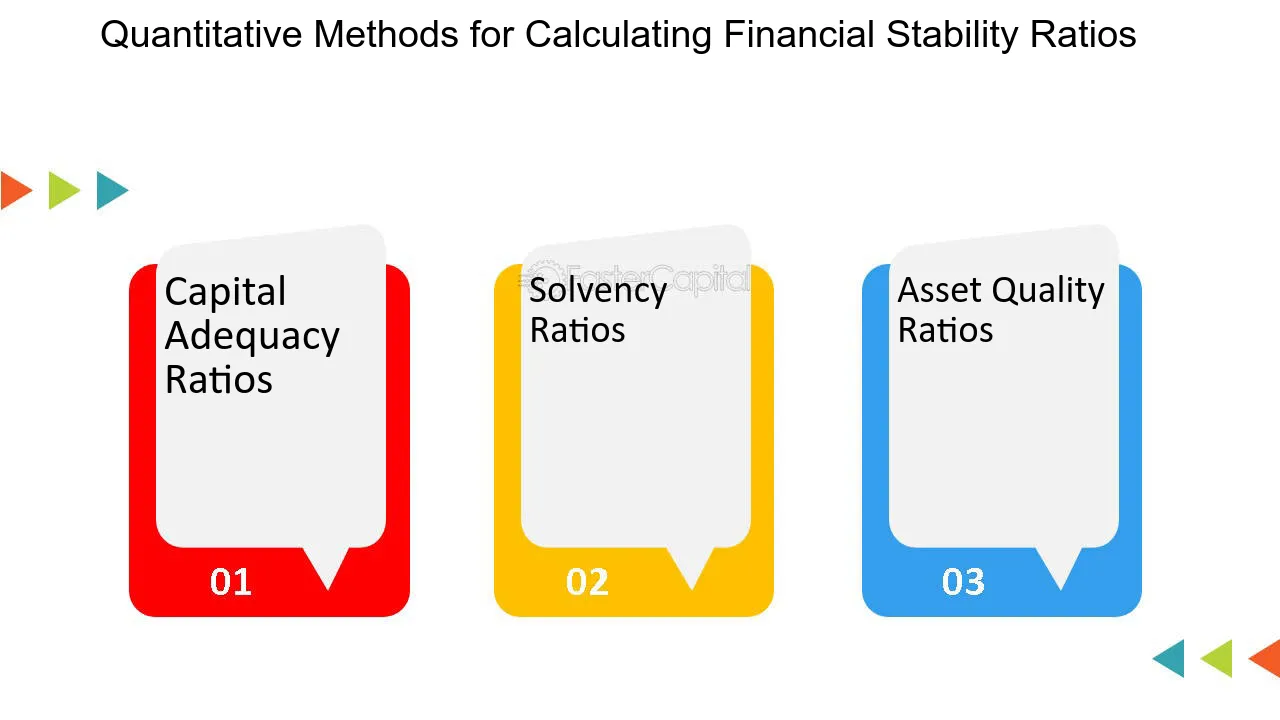 Quantitative Methods for Calculating Financial Stability Ratios

Capital Adequacy Ratios

01

FasterCapital

Solvency Ratios

02

Asset Quality Ratios

03